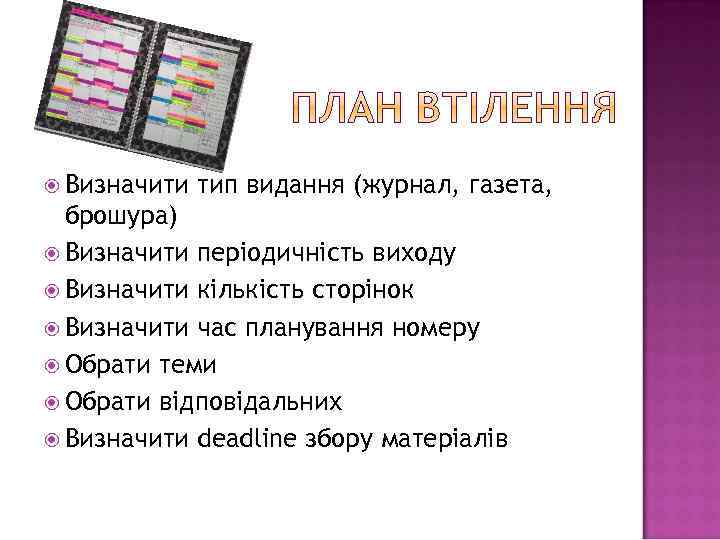 ПЛАН ВТІЛЕННЯ

Визначити тип видання (журнал, газета, брошура)
Визначити періодичність виходу
Визначити кількість сторінок
Визначити час планування номеру
Обрати теми
Обрати відповідальних
Визначити deadline збору матеріалів